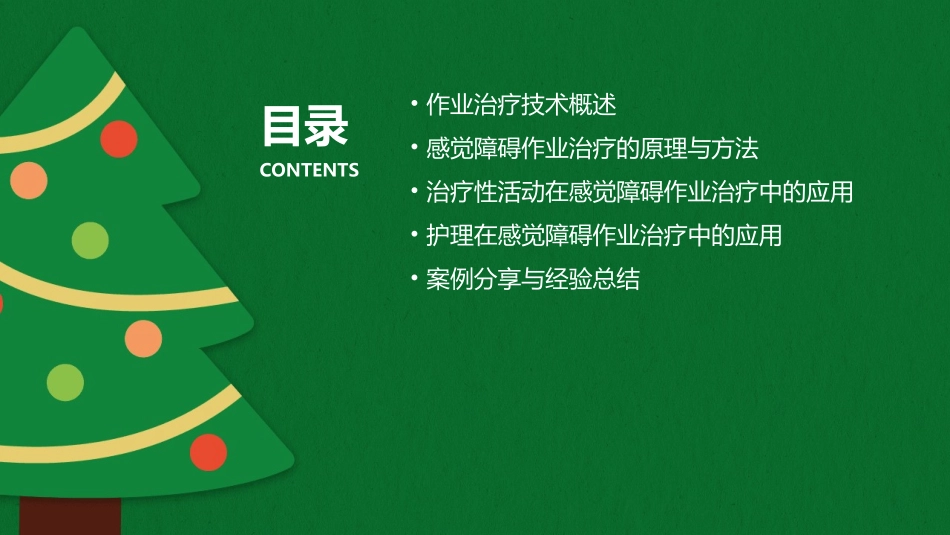 目录
CONTENTS

• 作业治疗技术概述
• 感觉障碍作业治疗的原理与方法
• 治疗性活动在感觉障碍作业治疗中的应用
• 护理在感觉障碍作业治疗中的应用
• 案例分享与经验总结